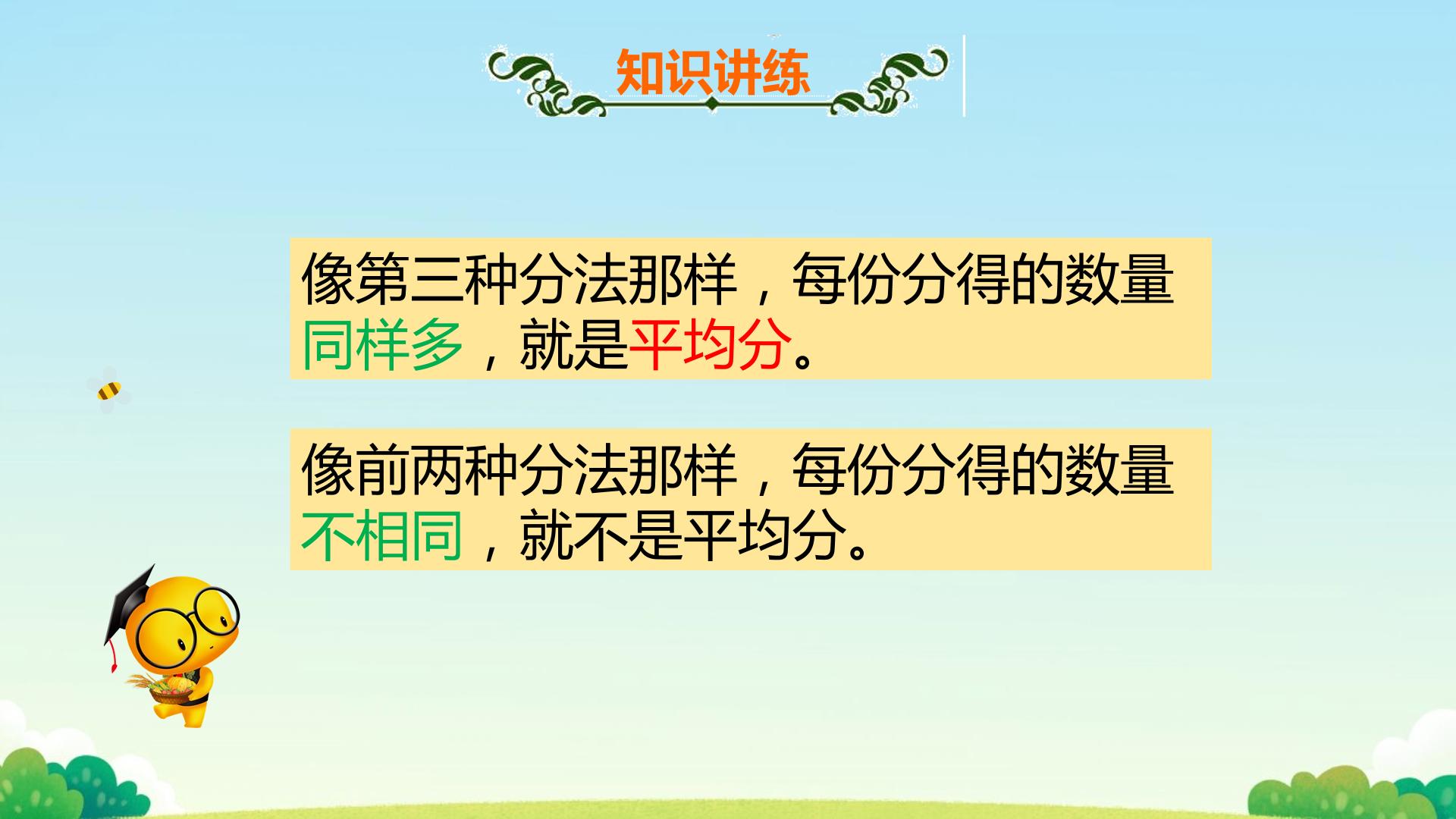 知识讲练

像第三种分法那样，每份分得的数量同样多，就是平均分。

像前两种分法那样，每份分得的数量不相同，就不是平均分。